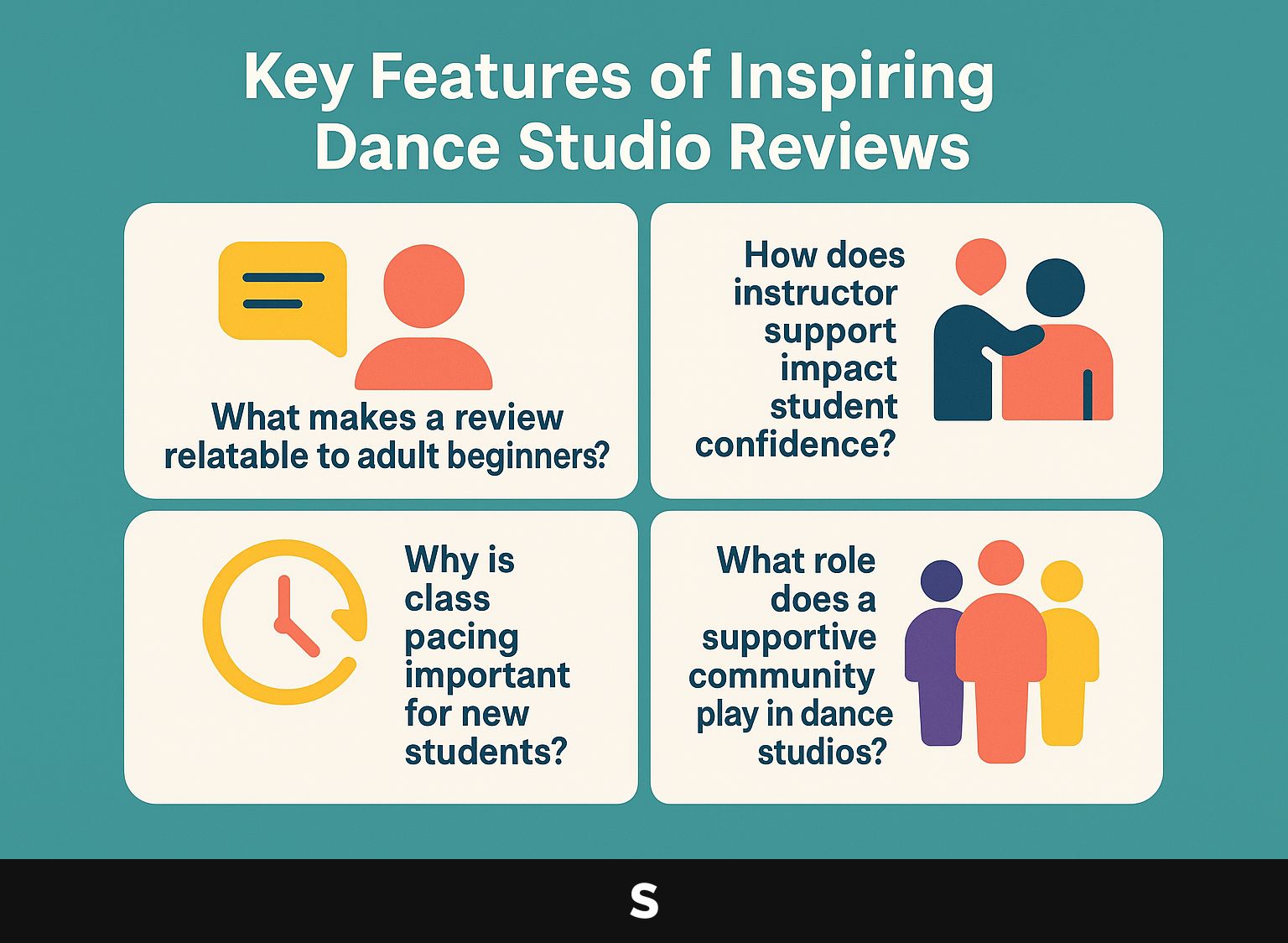 Key Features of Inspiring Dance Studio Reviews

What makes a review relatable to adult beginners?

How does instructor support impact student confidence?

Why is class pacing important for new students?

What role does a supportive community play in dance studios?

S